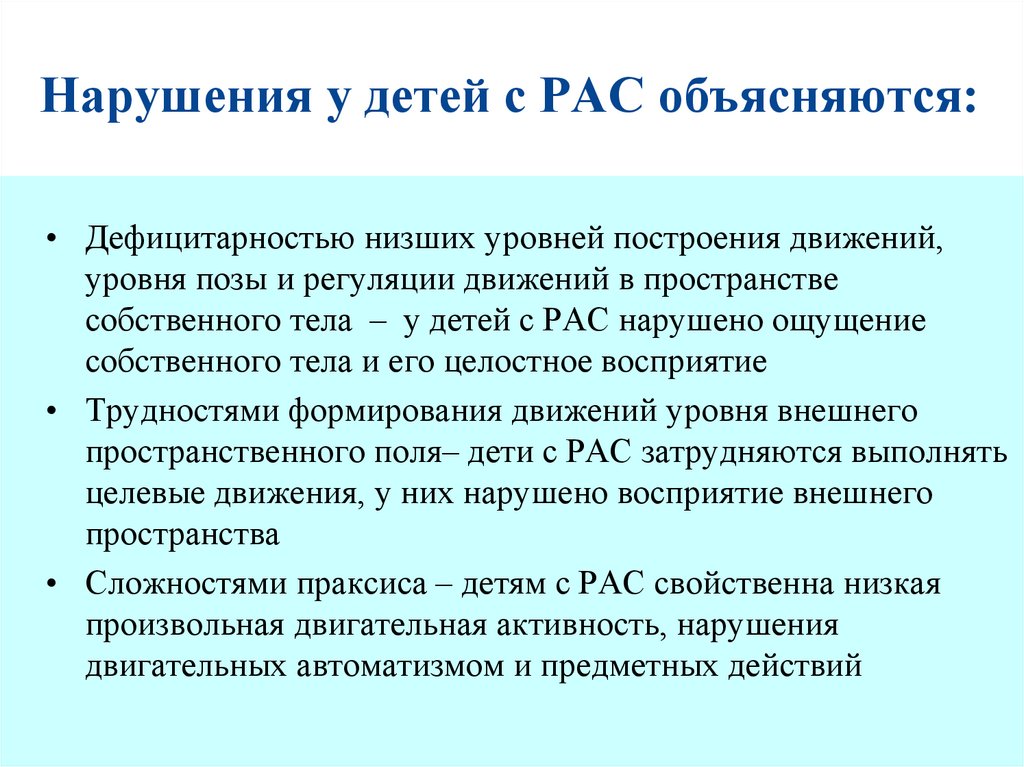 Нарушения у детей с РАС объясняются:

• Дефицитарностью низших уровней построения движений, уровня позы и регуляции движений в пространстве собственного тела – у детей с РАС нарушено ощущение собственного тела и его целостное восприятие
• Трудностями формирования движений уровня внешнего пространственного поля– дети с РАС затрудняются выполнять целевые движения, у них нарушено восприятие внешнего пространства
• Сложностями праксиса – детям с РАС свойственна низкая произвольная двигательная активность, нарушения двигательных автоматизмом и предметных действий